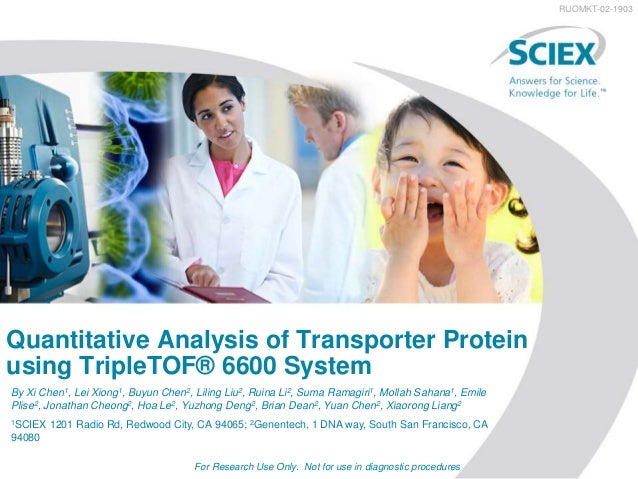 RUOMKT-02-1903

SCIEX

Answers for Science. Knowledge for Life.™

Quantitative Analysis of Transporter Protein using TripleTOF® 6600 System

By Xi Chen$^1$, Lei Xiong$^1$, Buyun Chen$^2$, Liling Liu$^2$, Ruina Li$^2$, Suma Ramagiri$^1$, Mollah Sahana$^1$, Emile Plise$^2$, Jonathan Cheong$^2$, Hoa Le$^2$, Yuzhong Deng$^2$, Brian Dean$^2$, Yuan Chen$^2$, Xiaorong Liang$^2$

$^1$SCIEX 1201 Radio Rd, Redwood City, CA 94065; $^2$Genentech, 1 DNA way, South San Francisco, CA 94080

For Research Use Only. Not for use in diagnostic procedures